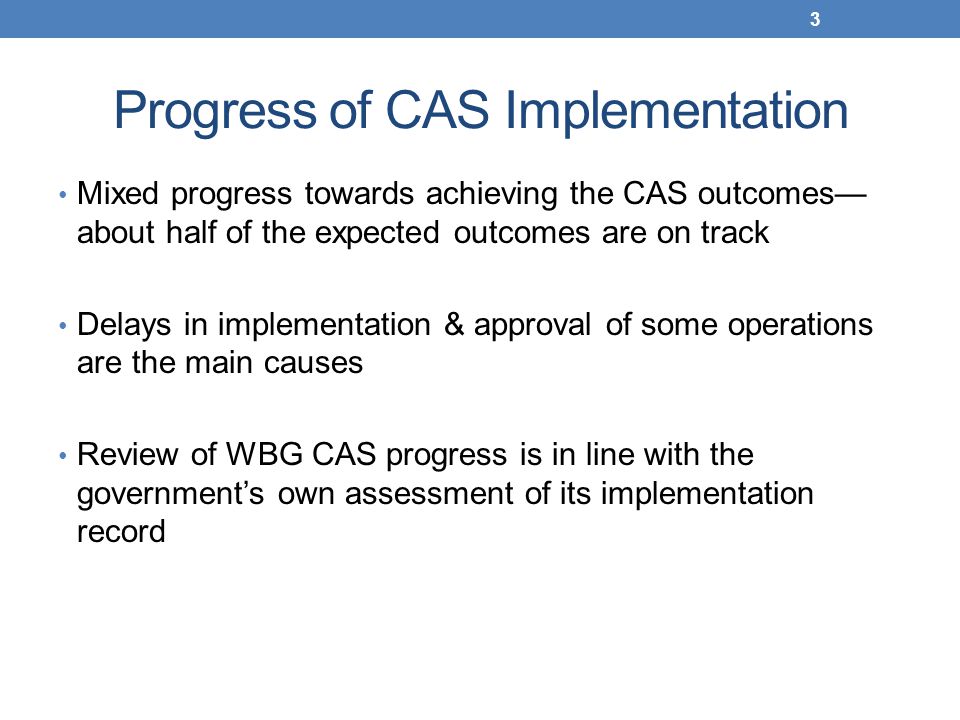 3

Progress of CAS Implementation

• Mixed progress towards achieving the CAS outcomes—about half of the expected outcomes are on track

• Delays in implementation & approval of some operations are the main causes

• Review of WBG CAS progress is in line with the government’s own assessment of its implementation record